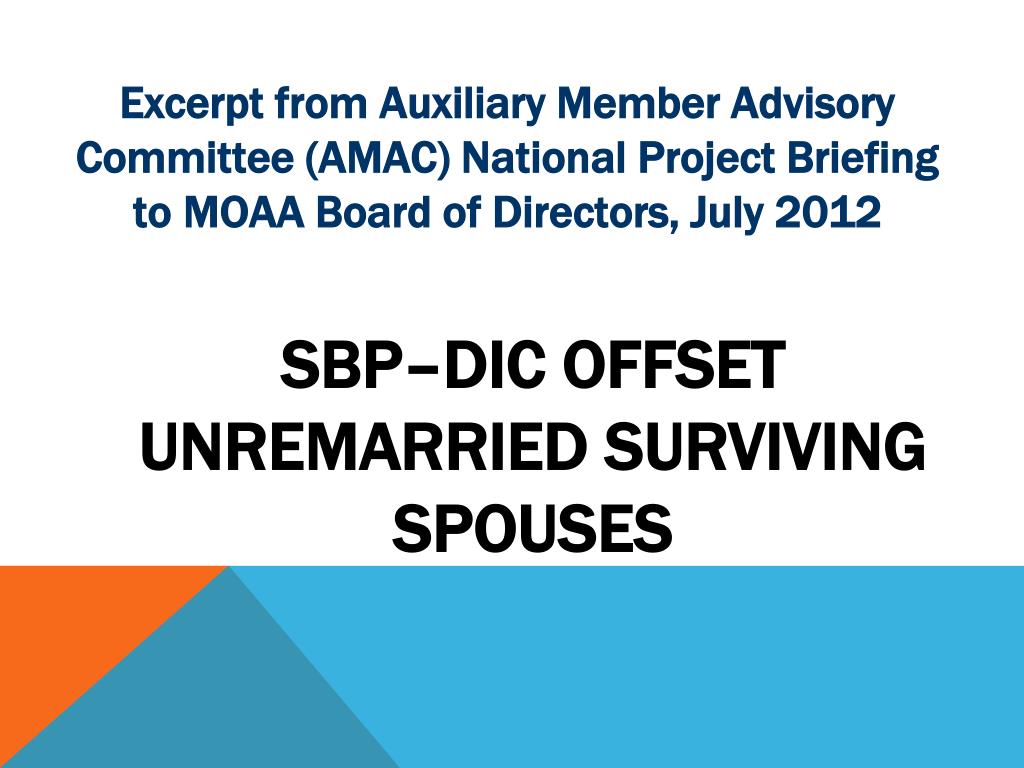 Excerpt from Auxiliary Member Advisory Committee (AMAC) National Project Briefing to MOAA Board of Directors, July 2012

SBP–DIC OFFSET UNREMARRIED SURVIVING SPOUSES